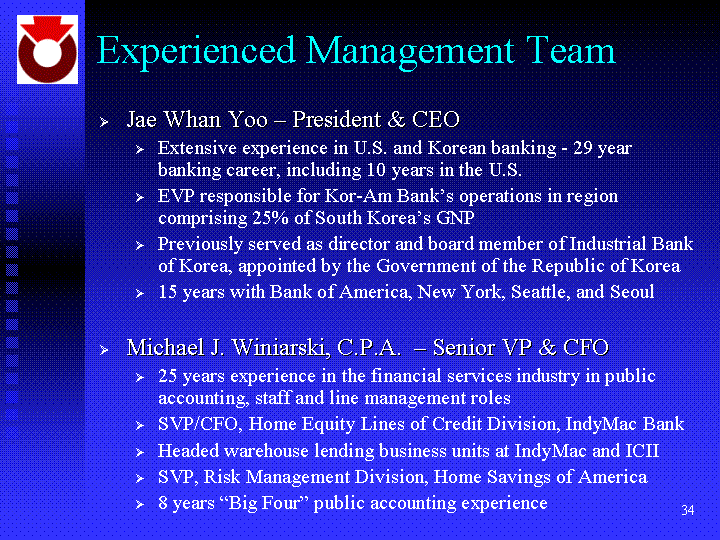 Experienced Management Team

➢ Jae Whan Yoo – President & CEO

➢ Extensive experience in U.S. and Korean banking - 29 year banking career, including 10 years in the U.S.

➢ EVP responsible for Kor-Am Bank's operations in region comprising 25% of South Korea's GNP

➢ Previously served as director and board member of Industrial Bank of Korea, appointed by the Government of the Republic of Korea

➢ 15 years with Bank of America, New York, Seattle, and Seoul

➢ Michael J. Winiarski, C.P.A. – Senior VP & CFO

➢ 25 years experience in the financial services industry in public accounting, staff and line management roles

➢ SVP/CFO, Home Equity Lines of Credit Division, IndyMac Bank

➢ Headed warehouse lending business units at IndyMac and ICII

➢ SVP, Risk Management Division, Home Savings of America

➢ 8 years "Big Four" public accounting experience

34